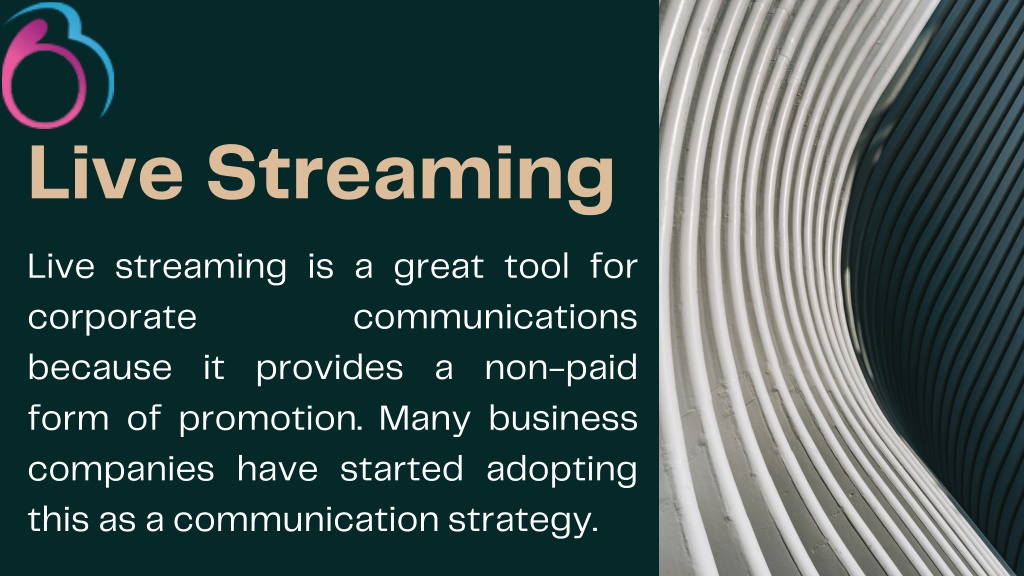 Live Streaming

Live streaming is a great tool for corporate communications because it provides a non-paid form of promotion. Many business companies have started adopting this as a communication strategy.